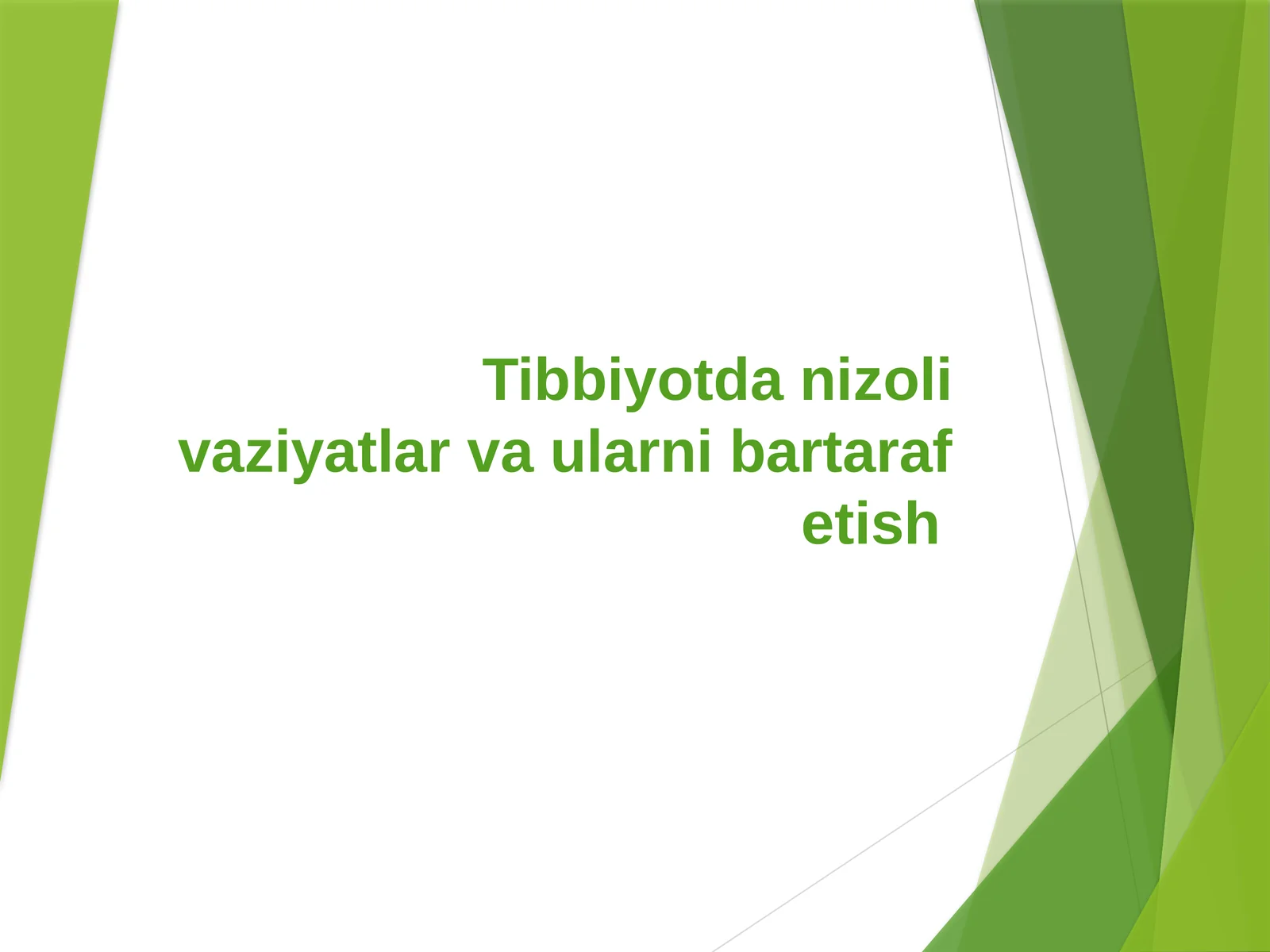 Tibbiyotda nizoli vaziyatlar va ularni bartaraf etish